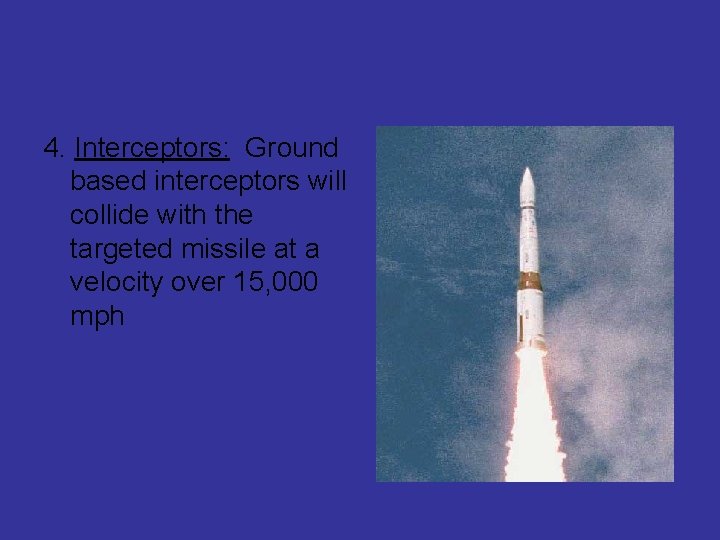 4. Interceptors: Ground based interceptors will collide with the targeted missile at a velocity over 15,000 mph